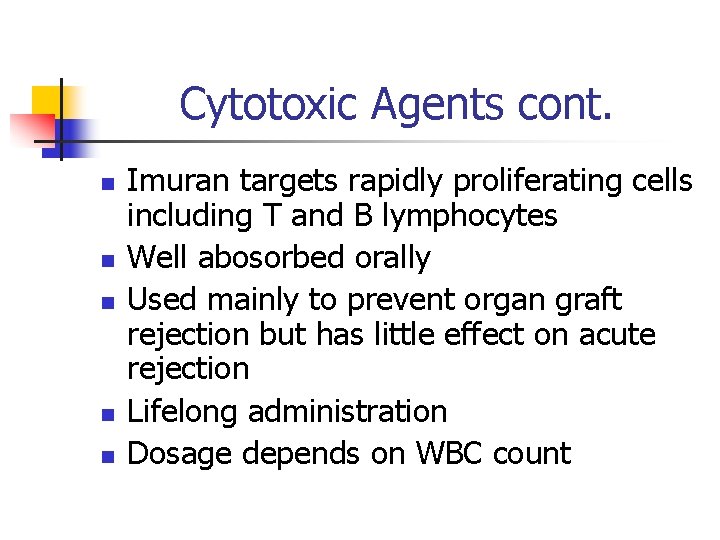 Cytotoxic Agents cont.

- Imuran targets rapidly proliferating cells including T and B lymphocytes
- Well abosorbed orally
- Used mainly to prevent organ graft rejection but has little effect on acute rejection
- Lifelong administration
- Dosage depends on WBC count